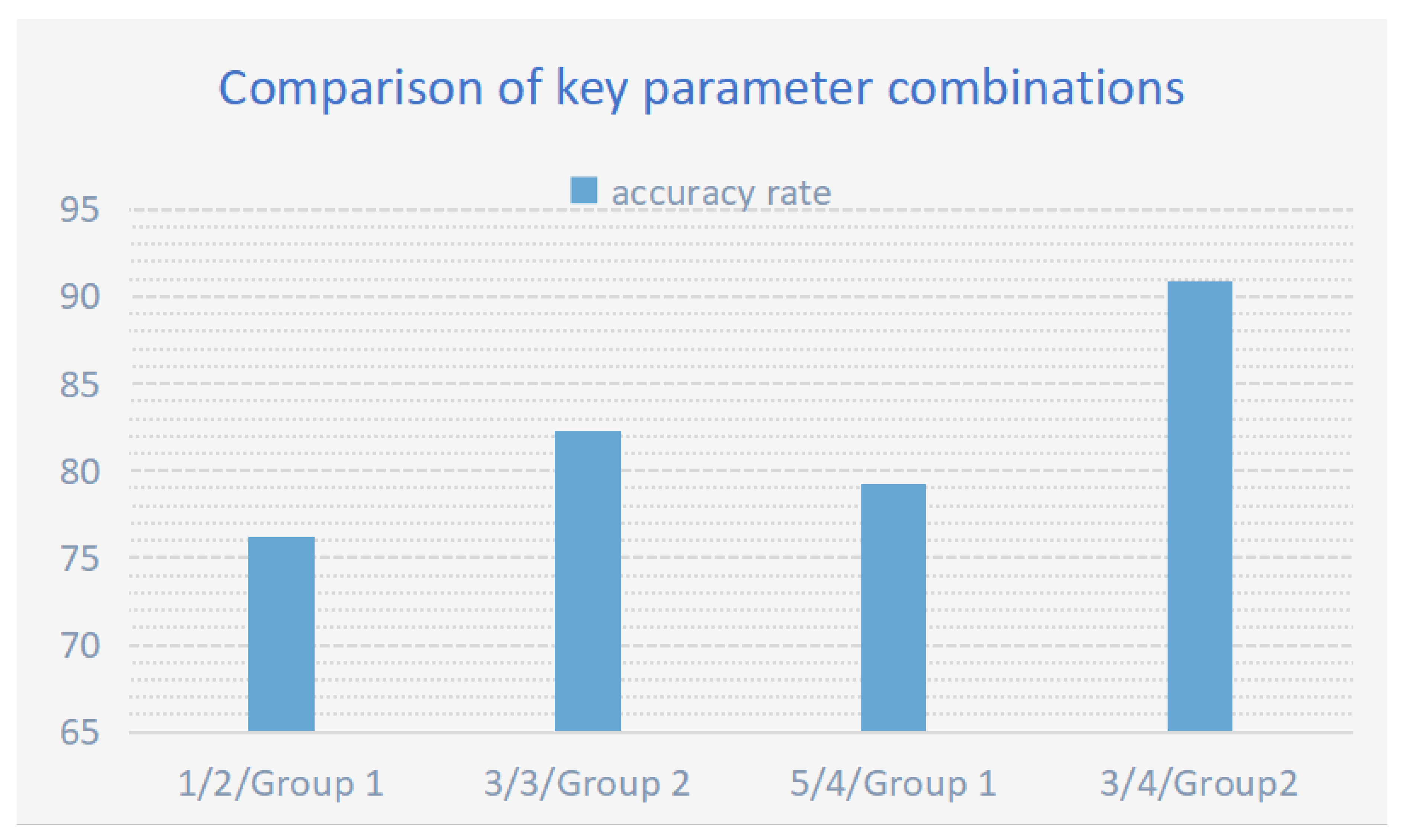 Comparison of key parameter combinations

accuracy rate

95
90
85
80
75
70
65

1/2/Group 1
3/3/Group 2
5/4/Group 1
3/4/Group2